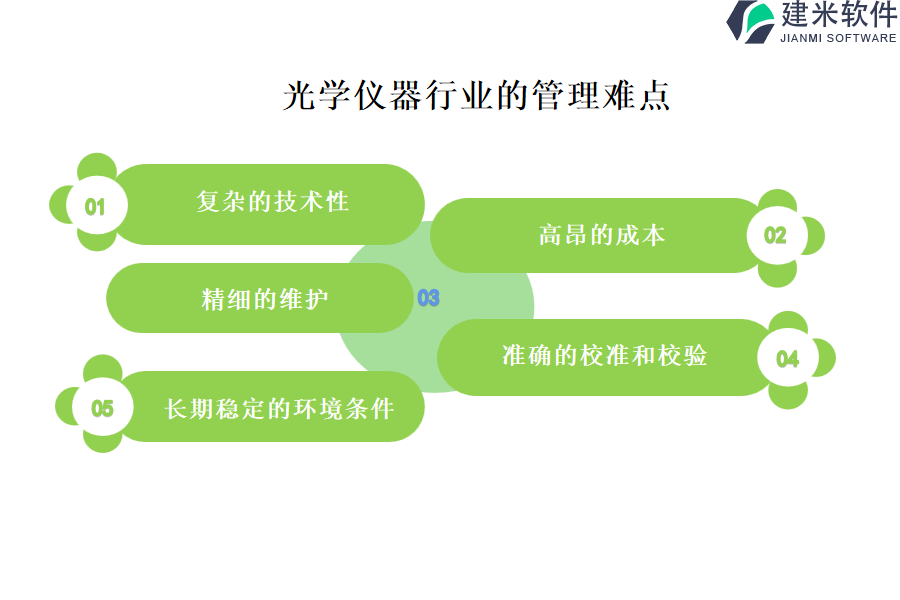 建米软件
JIANMI SOFTWARE

光学仪器行业的管理难点

01 复杂的技术性

高昂的成本 02

精细的维护 03

准确的校准和校验 04

05 长期稳定的环境条件